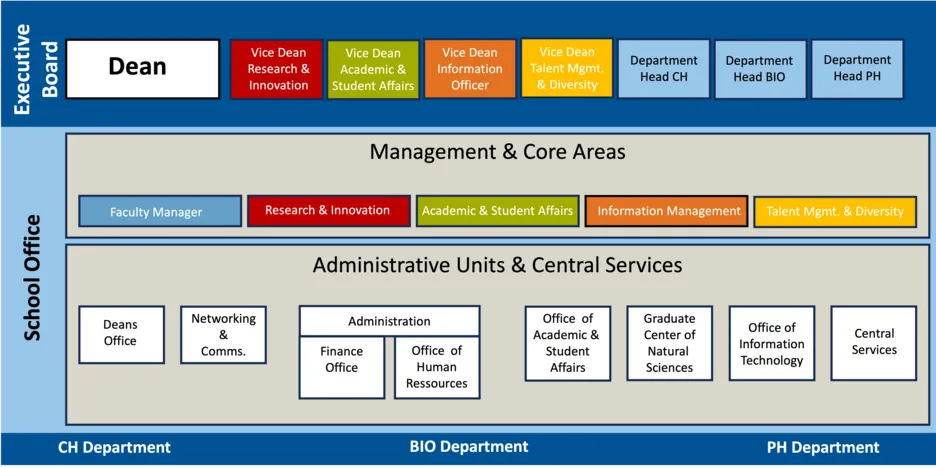 Executive Board

Dean

Vice Dean Research & Innovation

Vice Dean Academic & Student Affairs

Vice Dean Information Officer

Vice Dean Talent Mgmt. & Diversity

Department Head CH

Department Head BIO

Department Head PH

School Office

Management & Core Areas

Faculty Manager

Research & Innovation

Academic & Student Affairs

Information Management

Talent Mgmt. & Diversity

Administrative Units & Central Services

Deans Office

Networking & Comms.

Administration

Finance Office

Office of Human Ressources

Office of Academic & Student Affairs

Graduate Center of Natural Sciences

Office of Information Technology

Central Services

CH Department

BIO Department

PH Department